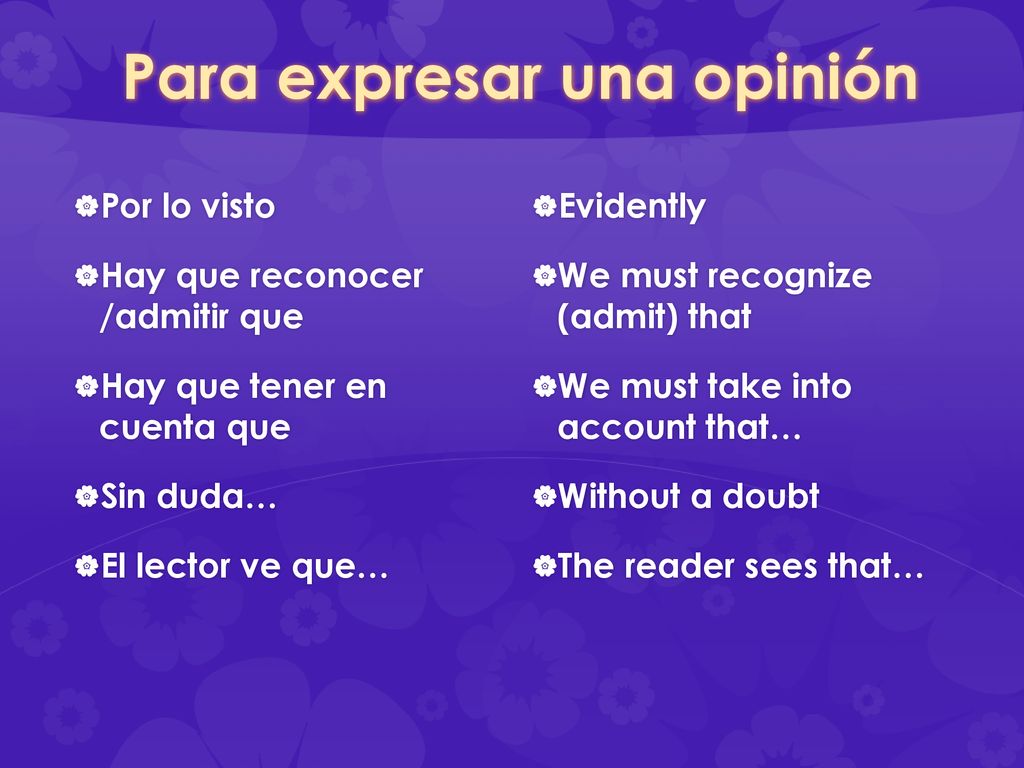 Para expresar una opinión

Por lo visto

Hay que reconocer /admitir que

Hay que tener en cuenta que

Sin duda…

El lector ve que…

Evidently

We must recognize (admit) that

We must take into account that…

Without a doubt

The reader sees that…